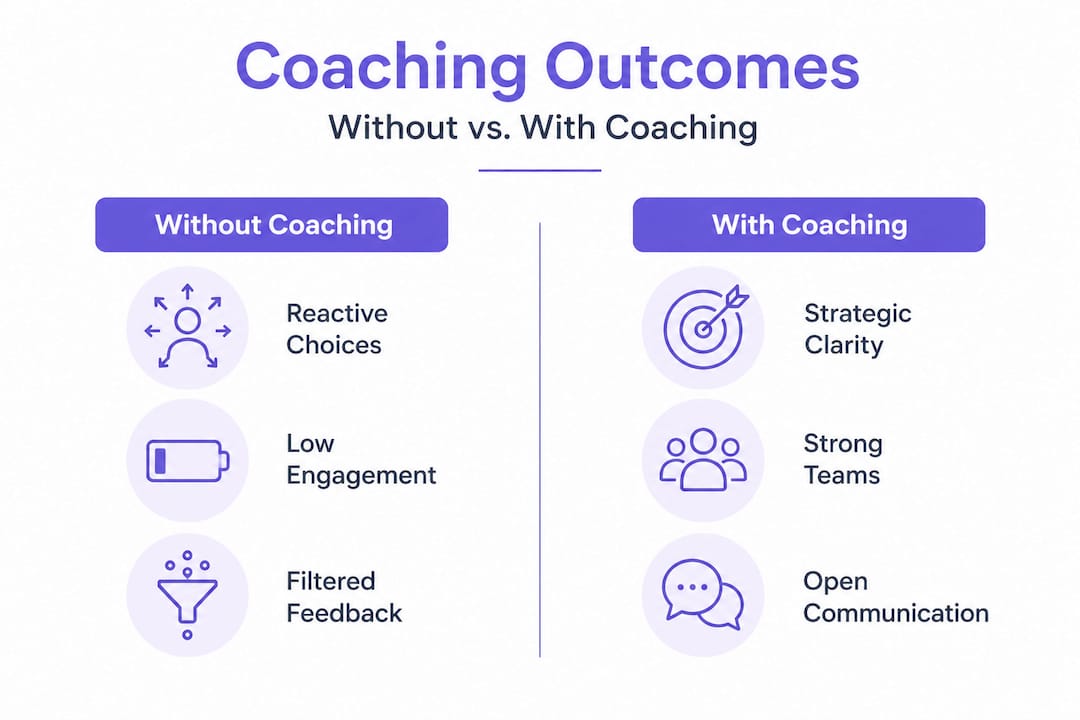 Coaching Outcomes

Without vs. With Coaching

Without Coaching

Reactive Choices

Low Engagement

Filtered Feedback

With Coaching

Strategic Clarity

Strong Teams

Open Communication